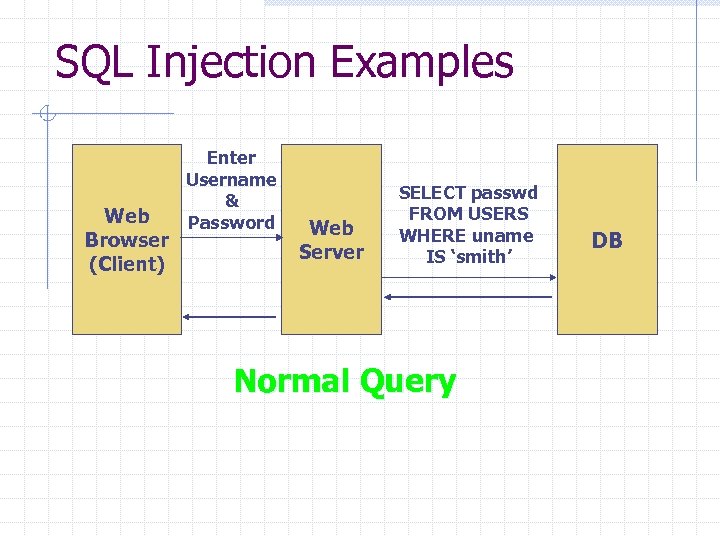 SQL Injection Examples

Web Browser (Client)

Enter Username & Password

Web Server

SELECT passwd FROM USERS WHERE uname IS ‘smith’

DB

Normal Query